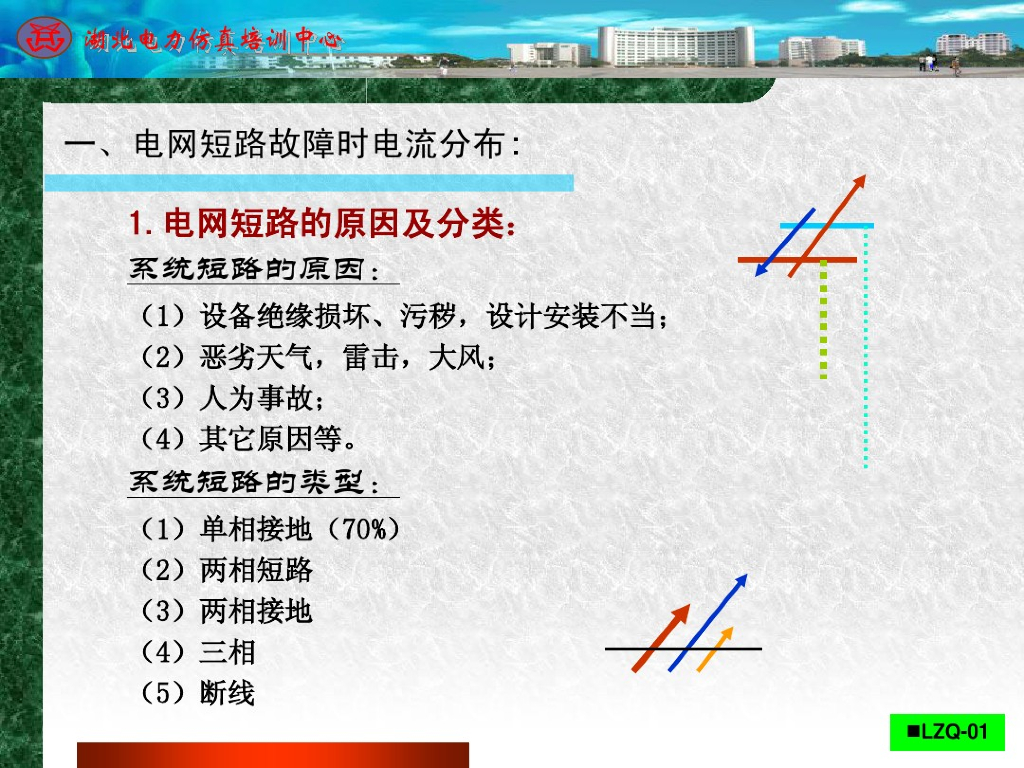 湖北电力仿真培训中心

一、电网短路故障时电流分布:

1. 电网短路的原因及分类：

系统短路的原因：

（1）设备绝缘损坏、污秽，设计安装不当；
（2）恶劣天气，雷击，大风；
（3）人为事故；
（4）其它原因等。

系统短路的类型：

（1）单相接地（70%）
（2）两相短路
（3）两相接地
（4）三相
（5）断线

■LZQ-01